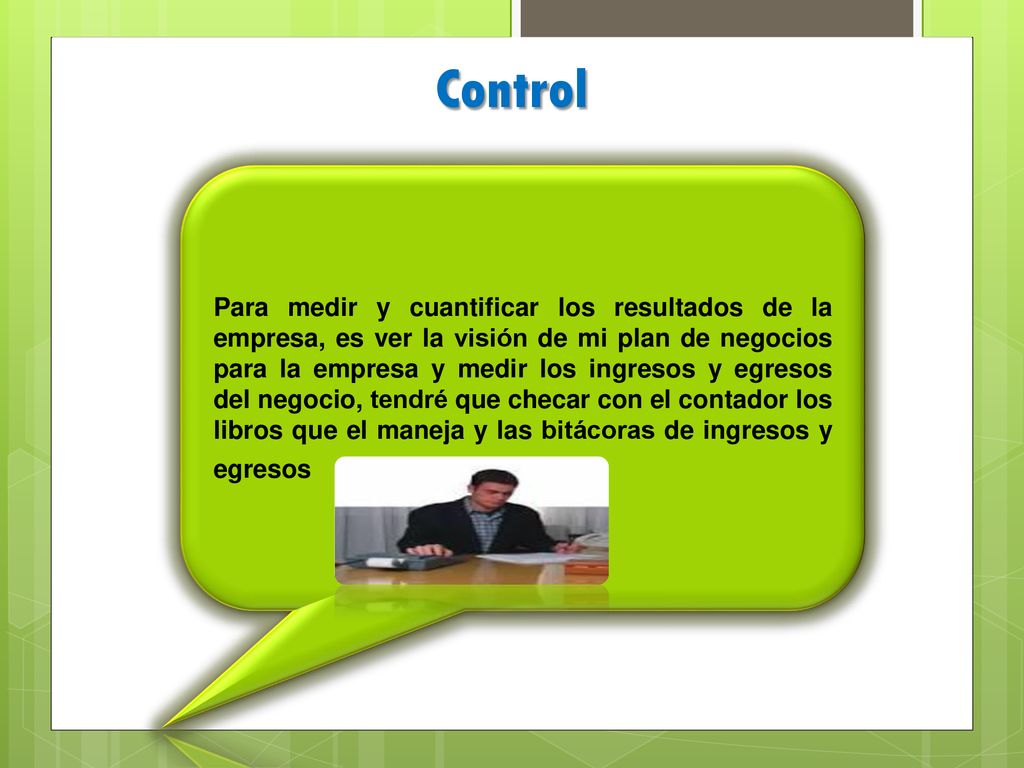 Control

Para medir y cuantificar los resultados de la empresa, es ver la visión de mi plan de negocios para la empresa y medir los ingresos y egresos del negocio, tendré que checar con el contador los libros que el maneja y las bitácoras de ingresos y egresos